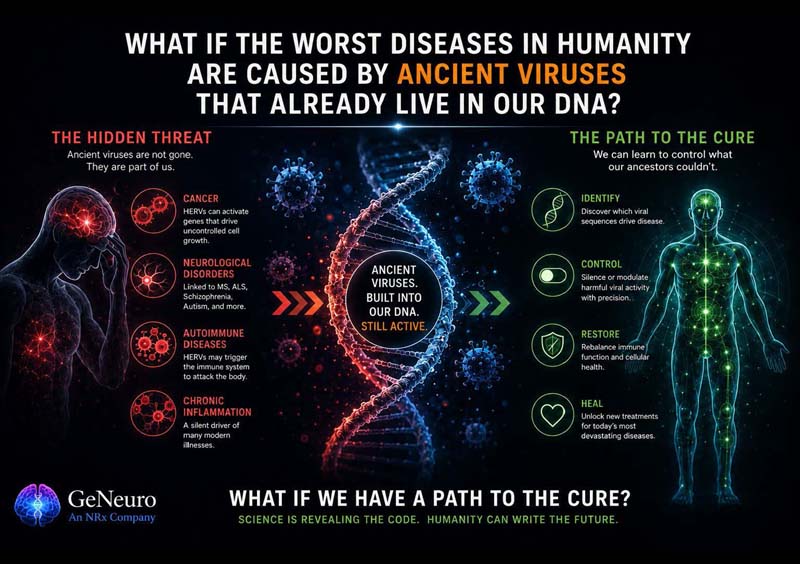 WHAT IF THE WORST DISEASES IN HUMANITY ARE CAUSED BY ANCIENT VIRUSES THAT ALREADY LIVE IN OUR DNA?

THE HIDDEN THREAT
Ancient viruses are not gone. They are part of us.

CANCER
HERVs can activate genes that drive uncontrolled cell growth.

NEUROLOGICAL DISORDERS
Linked to MS, ALS, Schizophrenia, Autism, and more.

AUTOIMMUNE DISEASES
HERVs may trigger the immune system to attack the body.

CHRONIC INFLAMMATION
A silent driver of many modern illnesses.

ANCIENT VIRUSES. BUILT INTO OUR DNA. STILL ACTIVE.

THE PATH TO THE CURE
We can learn to control what our ancestors couldn't.

IDENTIFY
Discover which viral sequences drive disease.

CONTROL
Silence or modulate harmful viral activity with precision.

RESTORE
Rebalance immune function and cellular health.

HEAL
Unlock new treatments for today's most devastating diseases.

GeNeuro
An NRx Company

WHAT IF WE HAVE A PATH TO THE CURE?
SCIENCE IS REVEALING THE CODE. HUMANITY CAN WRITE THE FUTURE.